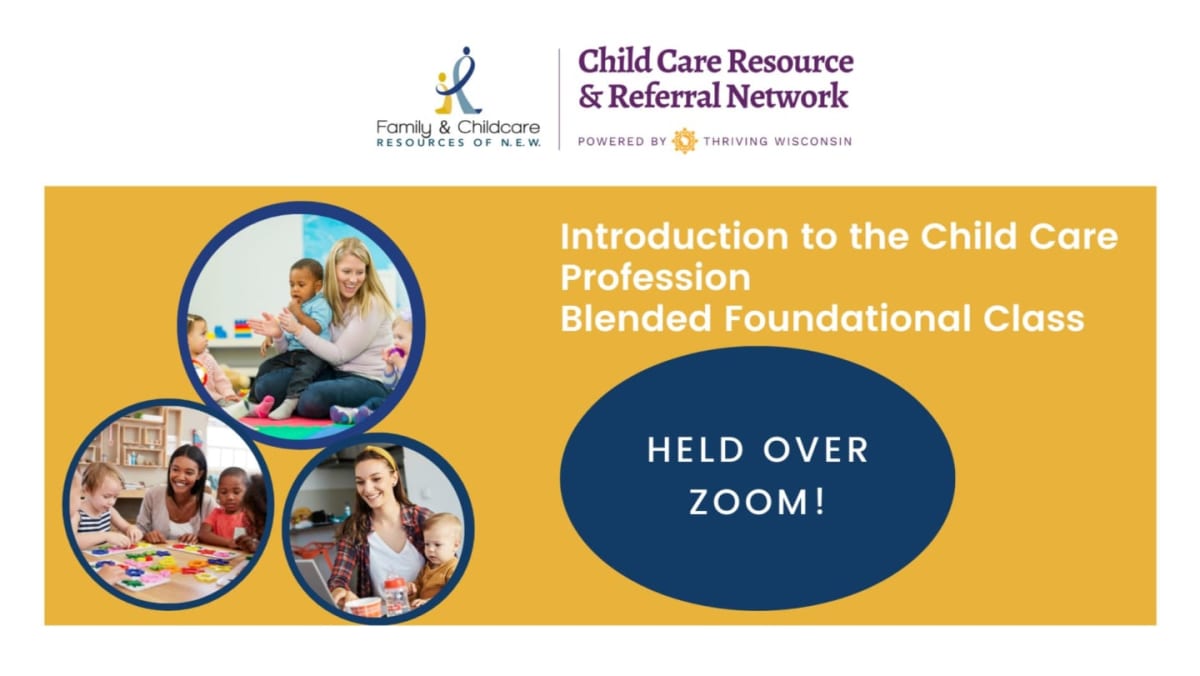 Family & Childcare
RESOURCES OF N.E.W.

Child Care Resource
& Referral Network

POWERED BY THRIVING WISCONSIN

Introduction to the Child Care Profession
Blended Foundational Class

HELD OVER ZOOM!